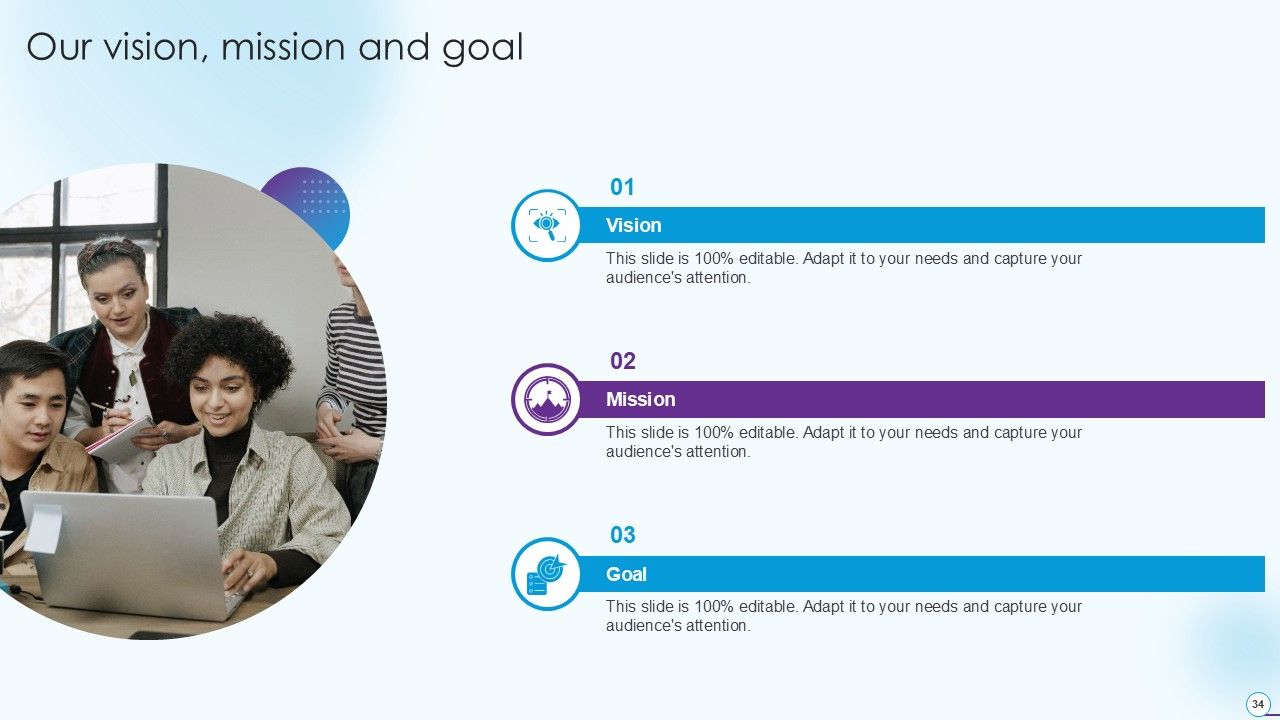 Our vision, mission and goal

01

Vision

This slide is 100% editable. Adapt it to your needs and capture your audience's attention.

02

Mission

This slide is 100% editable. Adapt it to your needs and capture your audience's attention.

03

Goal

This slide is 100% editable. Adapt it to your needs and capture your audience's attention.

34